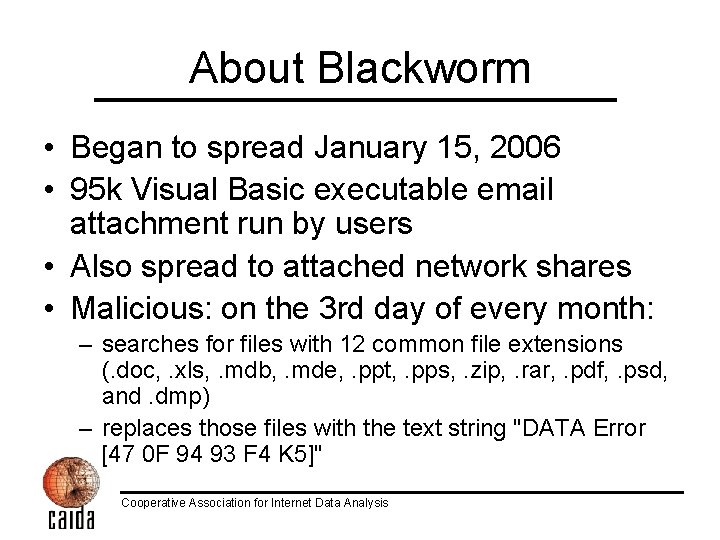 About Blackworm

• Began to spread January 15, 2006
• 95k Visual Basic executable email attachment run by users
• Also spread to attached network shares
• Malicious: on the 3rd day of every month:
– searches for files with 12 common file extensions (.doc, .xls, .mdb, .mde, .ppt, .pps, .zip, .rar, .pdf, .psd, and .dmp)
– replaces those files with the text string "DATA Error [47 0F 94 93 F4 K5]"

caida

Cooperative Association for Internet Data Analysis